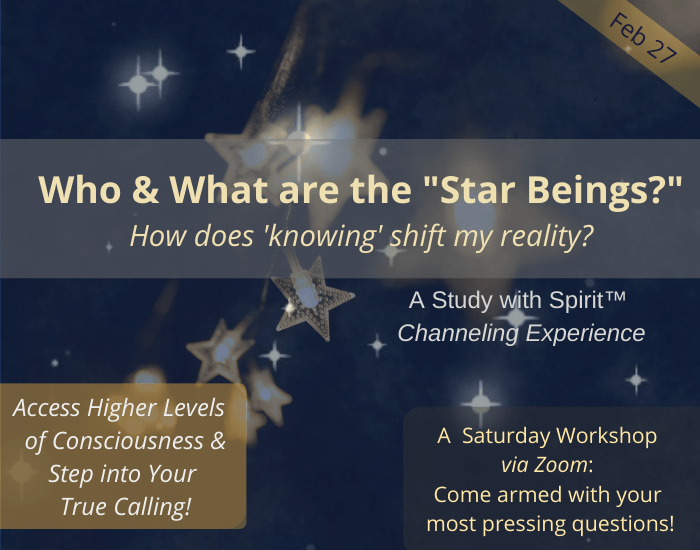 Feb 27

Who & What are the "Star Beings?"

How does 'knowing' shift my reality?

A Study with Spirit™
Channeling Experience

Access Higher Levels of Consciousness & Step into Your True Calling!

A Saturday Workshop via Zoom:
Come armed with your most pressing questions!